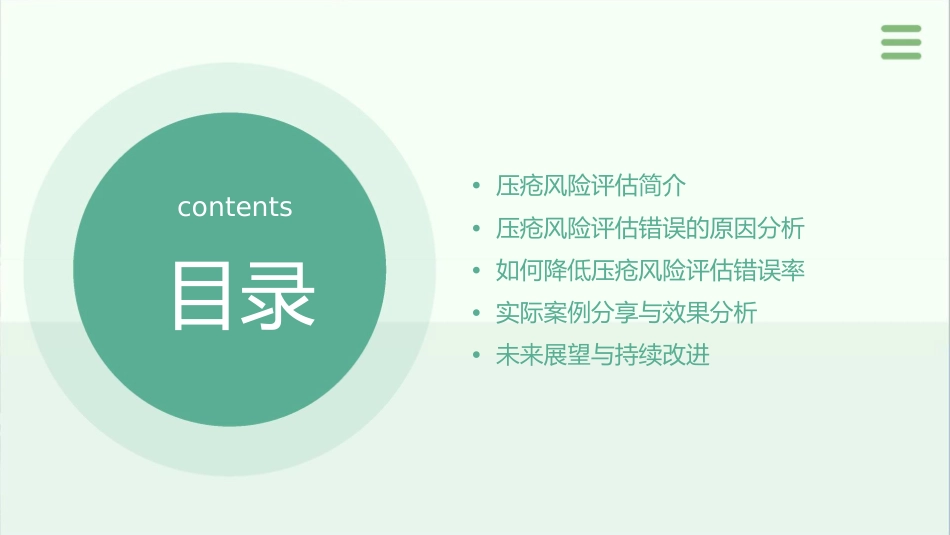 contents

目录

• 压疮风险评估简介
• 压疮风险评估错误的原因分析
• 如何降低压疮风险评估错误率
• 实际案例分享与效果分析
• 未来展望与持续改进